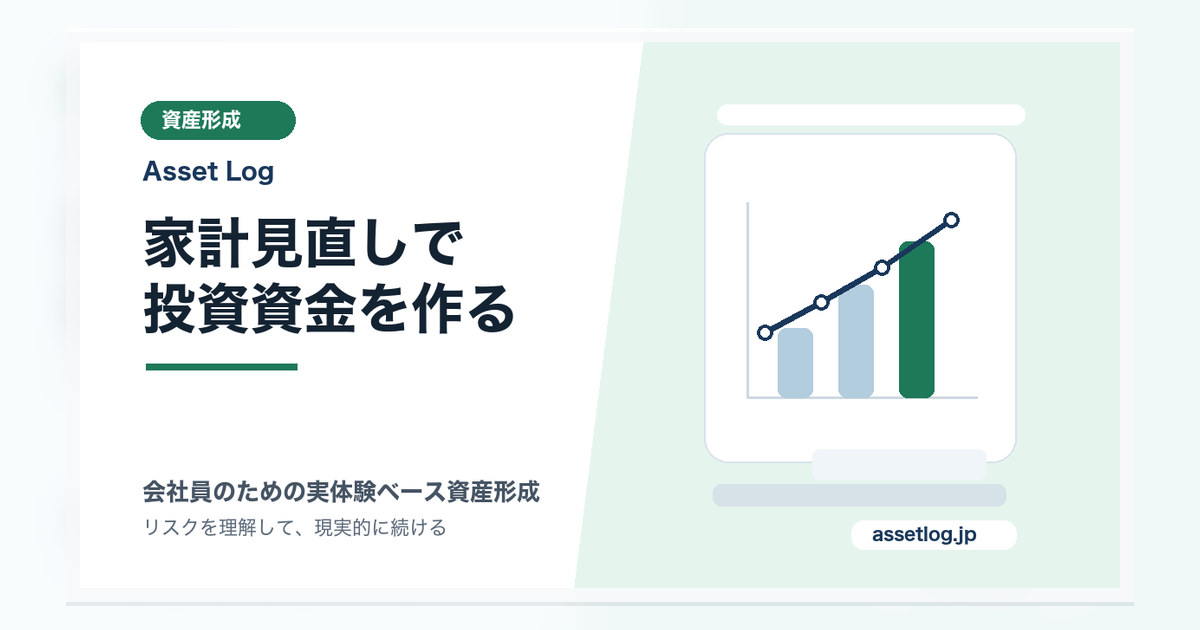 資産形成

Asset Log

家計見直しで
投資資金を作る

会社員のための実体験ベース資産形成

リスクを理解して、現実的に続ける

assetlog.jp